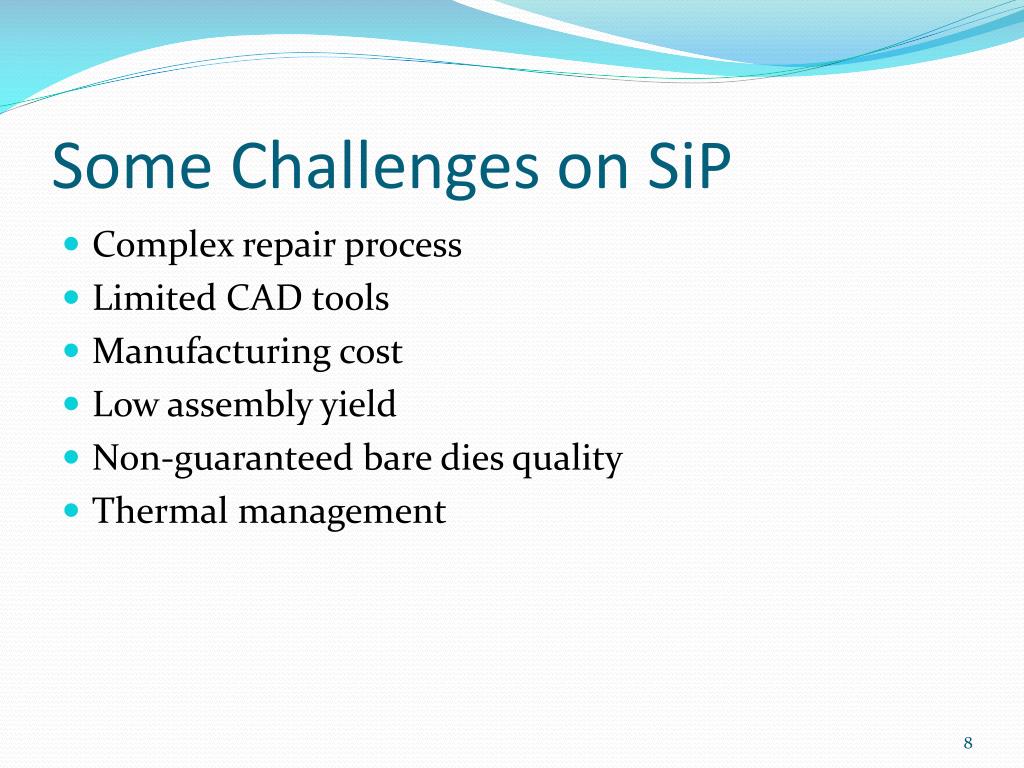 Some Challenges on SiP

- Complex repair process
- Limited CAD tools
- Manufacturing cost
- Low assembly yield
- Non-guaranteed bare dies quality
- Thermal management

8